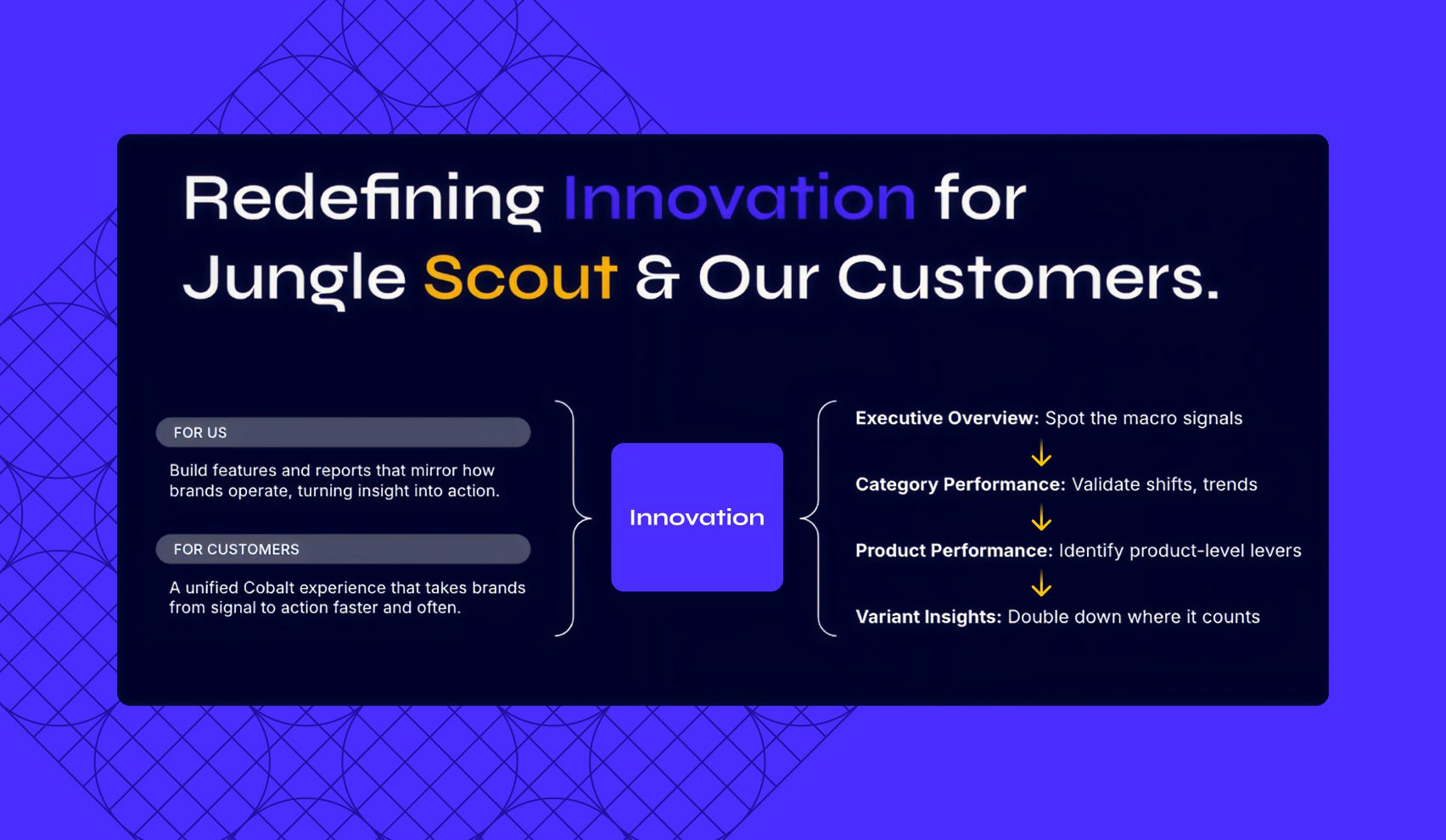 Redefining Innovation for Jungle Scout & Our Customers.

FOR US

Build features and reports that mirror how brands operate, turning insight into action.

FOR CUSTOMERS

A unified Cobalt experience that takes brands from signal to action faster and often.

Innovation

Executive Overview: Spot the macro signals

Category Performance: Validate shifts, trends

Product Performance: Identify product-level levers

Variant Insights: Double down where it counts